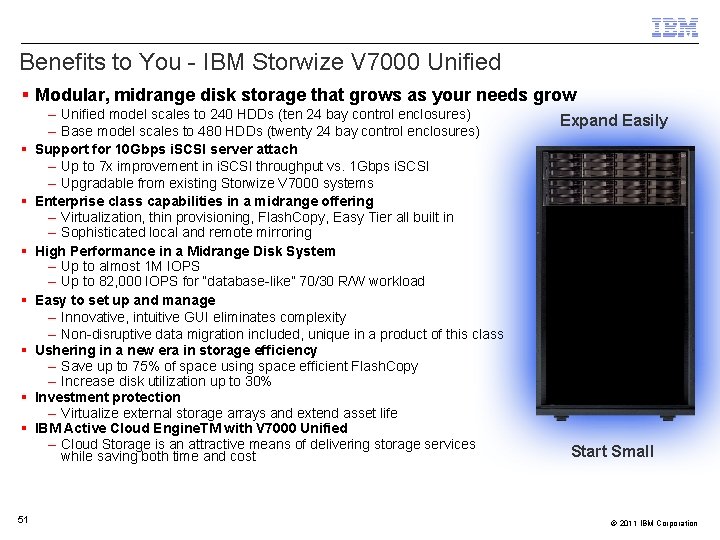 IBM

Benefits to You - IBM Storwize V7000 Unified

▪ Modular, midrange disk storage that grows as your needs grow
– Unified model scales to 240 HDDs (ten 24 bay control enclosures)
– Base model scales to 480 HDDs (twenty 24 bay control enclosures)
▪ Support for 10Gbps iSCSI server attach
– Up to 7x improvement in iSCSI throughput vs. 1Gbps iSCSI
– Upgradable from existing Storwize V7000 systems
▪ Enterprise class capabilities in a midrange offering
– Virtualization, thin provisioning, FlashCopy, Easy Tier all built in
– Sophisticated local and remote mirroring
▪ High Performance in a Midrange Disk System
– Up to almost 1M IOPS
– Up to 82,000 IOPS for "database-like" 70/30 R/W workload
▪ Easy to set up and manage
– Innovative, intuitive GUI eliminates complexity
– Non-disruptive data migration included, unique in a product of this class
▪ Ushering in a new era in storage efficiency
– Save up to 75% of space using space efficient FlashCopy
– Increase disk utilization up to 30%
▪ Investment protection
– Virtualize external storage arrays and extend asset life
▪ IBM Active Cloud EngineTM with V7000 Unified
– Cloud Storage is an attractive means of delivering storage services while saving both time and cost

Expand Easily

Start Small

51

© 2011 IBM Corporation